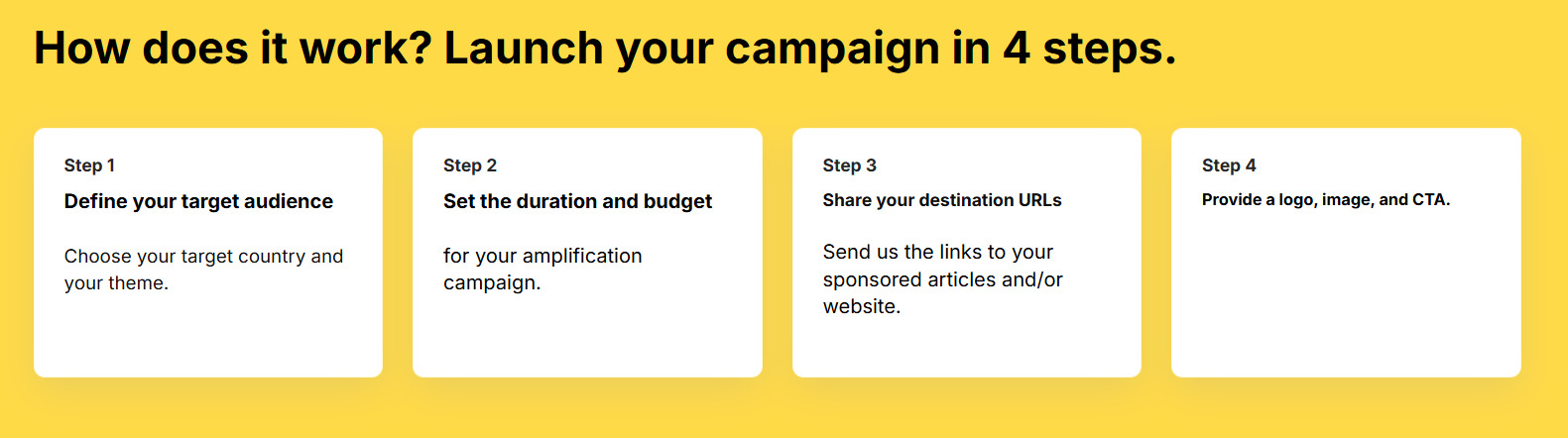 How does it work? Launch your campaign in 4 steps.

Step 1

Define your target audience

Choose your target country and your theme.

Step 2

Set the duration and budget

for your amplification campaign.

Step 3

Share your destination URLs

Send us the links to your sponsored articles and/or website.

Step 4

Provide a logo, image, and CTA.